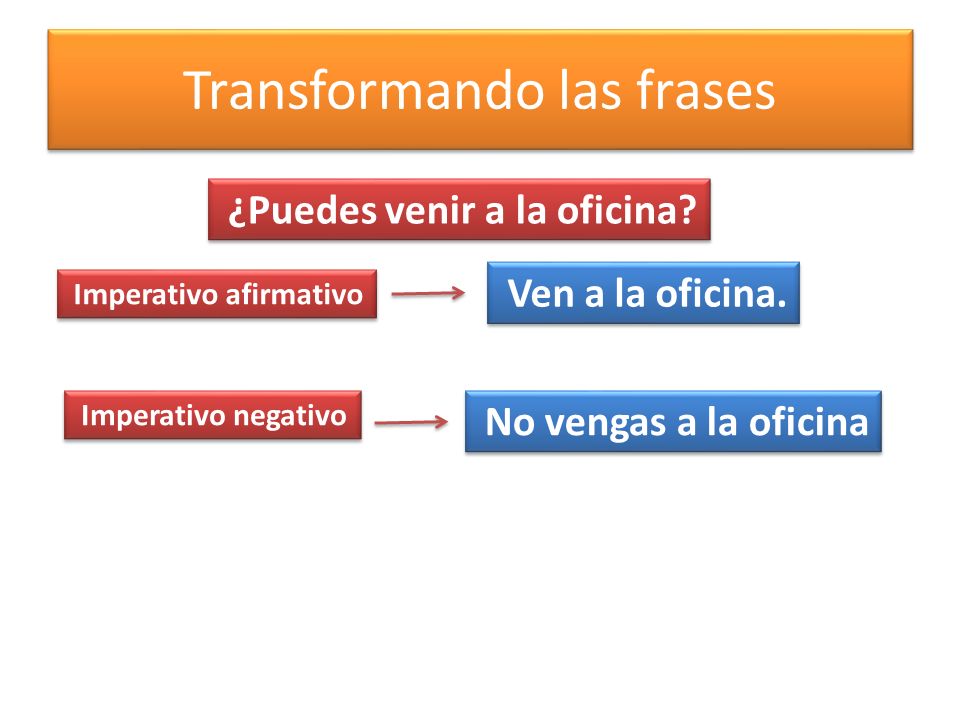 Transformando las frases

¿Puedes venir a la oficina?

Imperativo afirmativo

Ven a la oficina.

Imperativo negativo

No vengas a la oficina